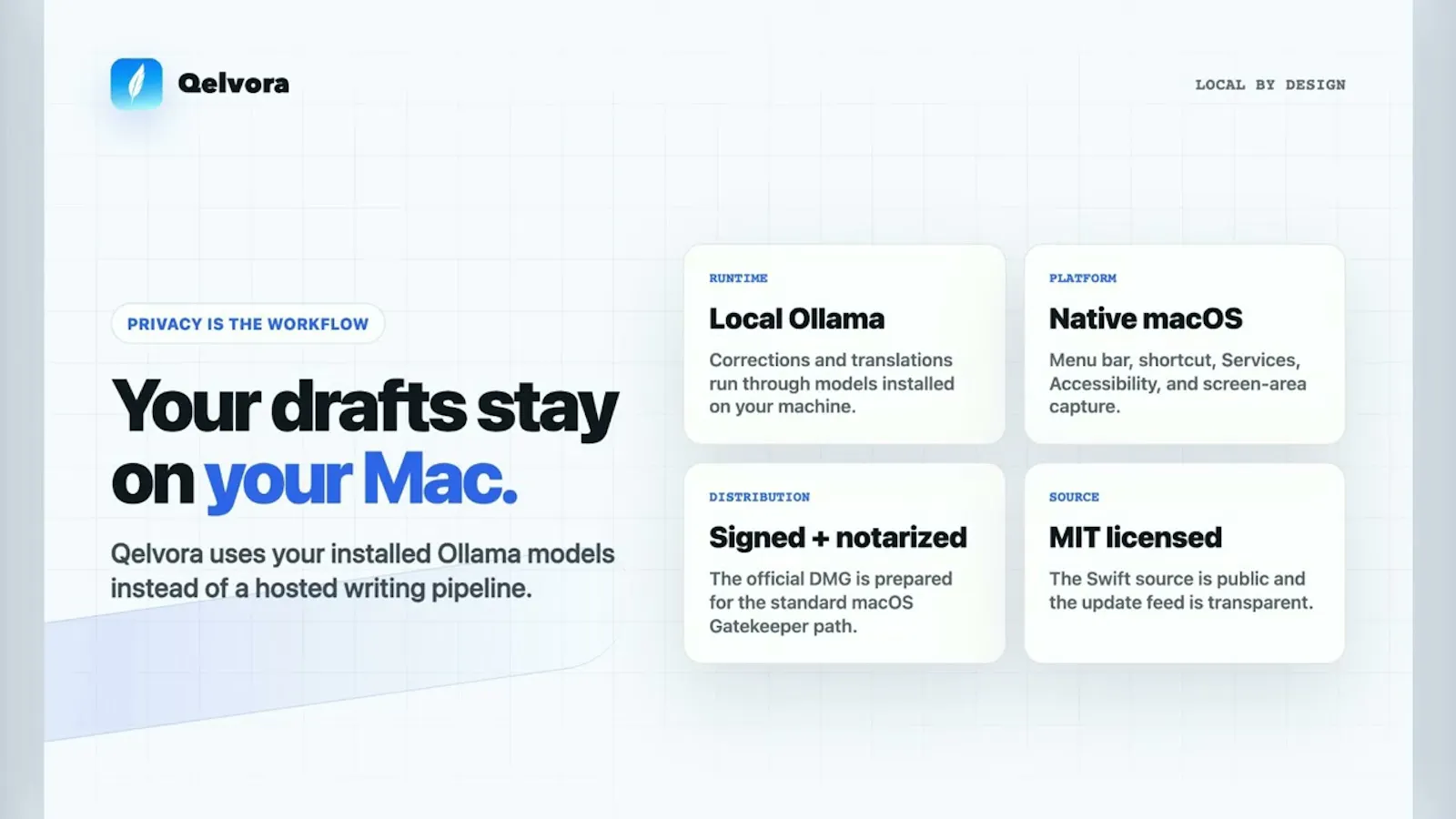 Qelvora

LOCAL BY DESIGN

PRIVACY IS THE WORKFLOW

Your drafts stay on your Mac.

Qelvora uses your installed Ollama models instead of a hosted writing pipeline.

RUNTIME

Local Ollama

Corrections and translations run through models installed on your machine.

PLATFORM

Native macOS

Menu bar, shortcut, Services, Accessibility, and screen-area capture.

DISTRIBUTION

Signed + notarized

The official DMG is prepared for the standard macOS Gatekeeper path.

SOURCE

MIT licensed

The Swift source is public and the update feed is transparent.